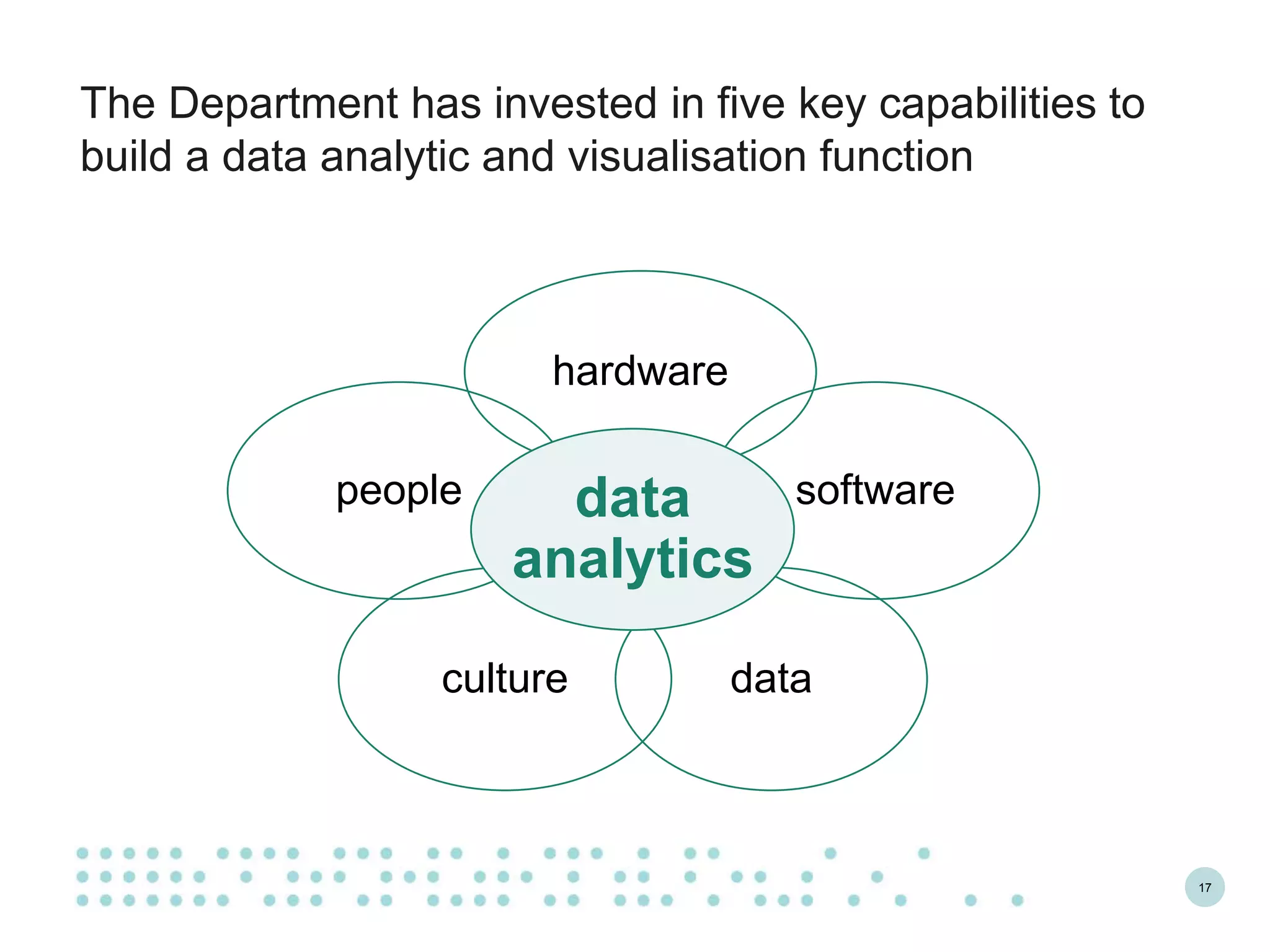 The Department has invested in five key capabilities to build a data analytic and visualisation function

hardware

people

data analytics

software

culture

data

17